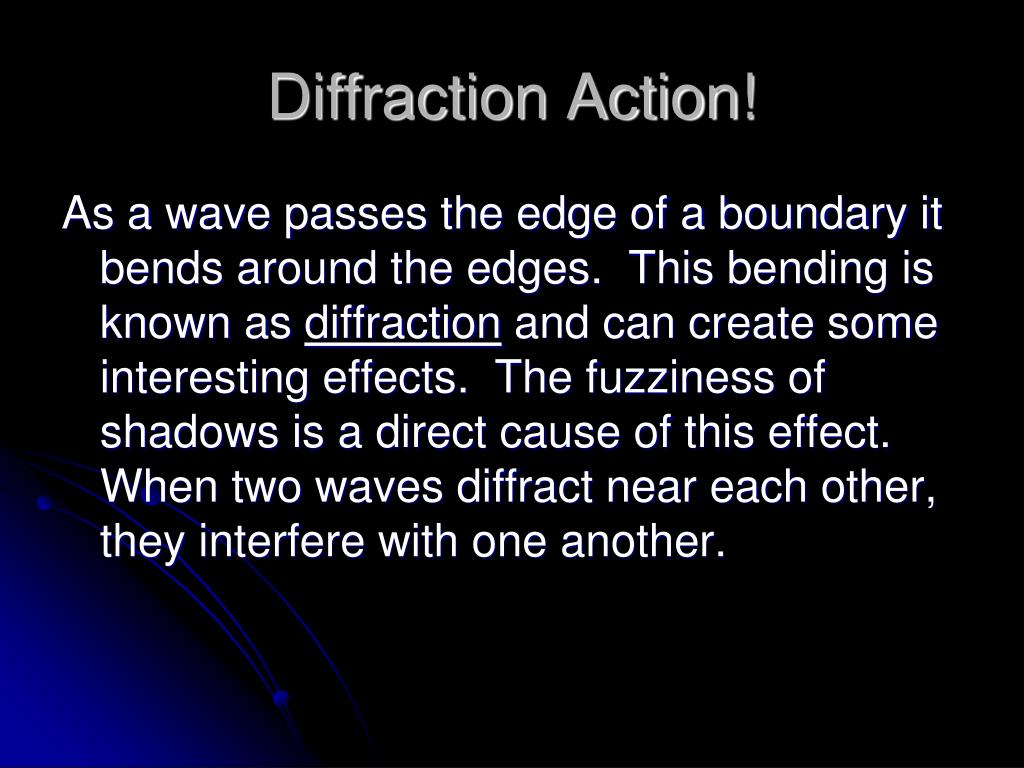 Diffraction Action!

As a wave passes the edge of a boundary it bends around the edges.  This bending is known as diffraction and can create some interesting effects.  The fuzziness of shadows is a direct cause of this effect.  When two waves diffract near each other, they interfere with one another.